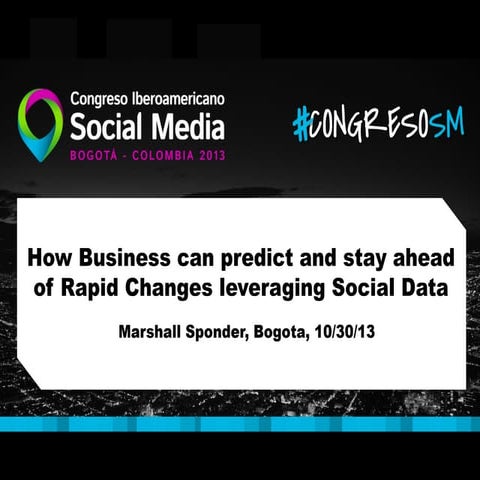 Congreso Iberoamericano
Social Media
BOGOTÁ - COLOMBIA 2013

#CONGRESOSM

How Business can predict and stay ahead of Rapid Changes leveraging Social Data

Marshall Sponder, Bogota, 10/30/13